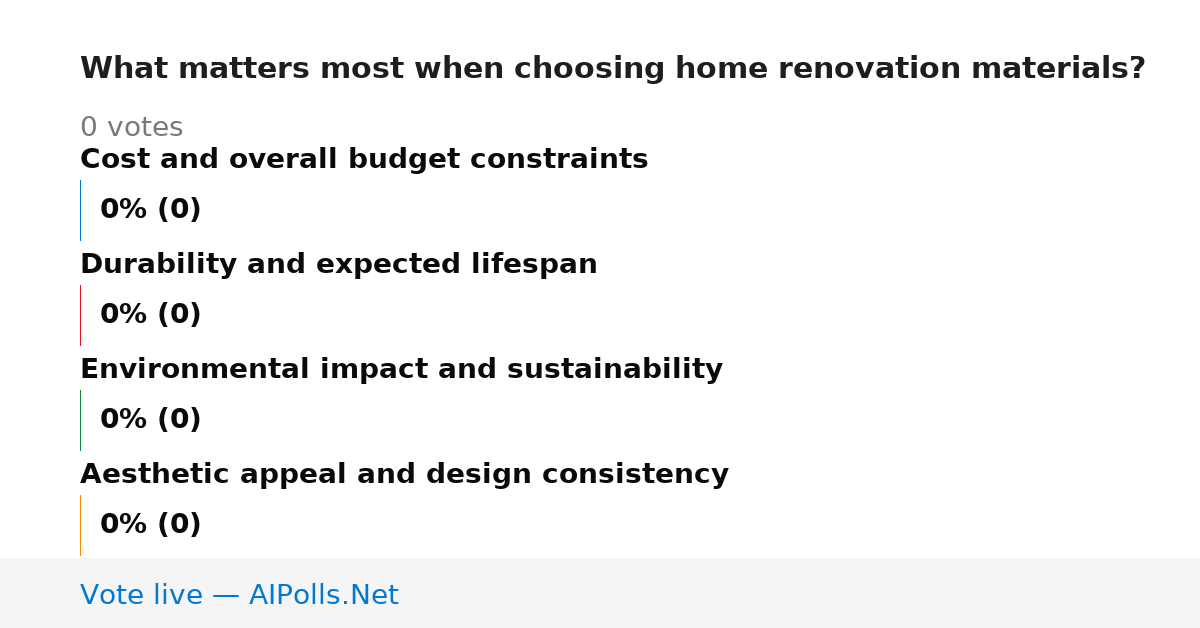 What matters most when choosing home renovation materials?

0 votes

Cost and overall budget constraints

0% (0)

Durability and expected lifespan

0% (0)

Environmental impact and sustainability

0% (0)

Aesthetic appeal and design consistency

0% (0)

Vote live — AIPolls.Net